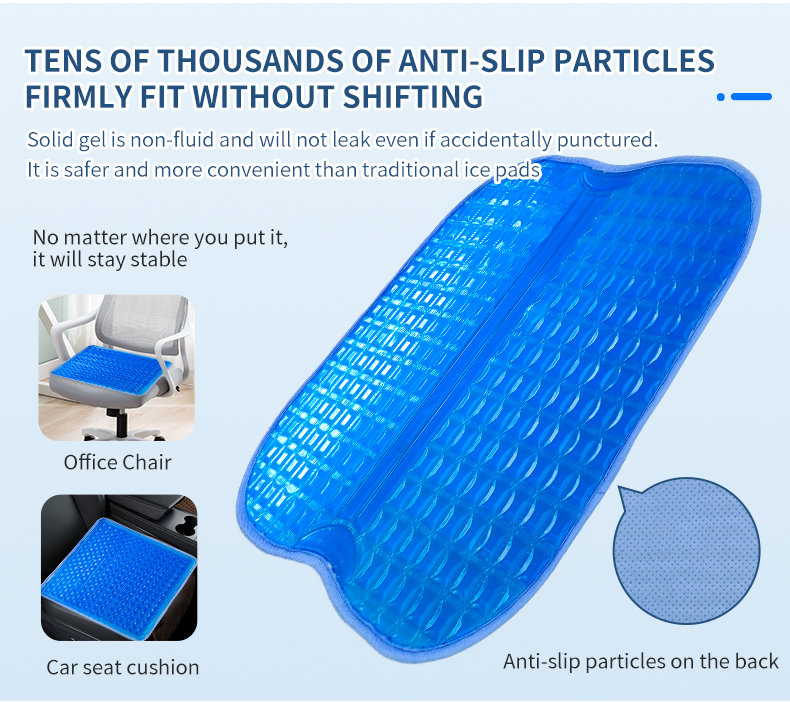 TENS OF THOUSANDS OF ANTI-SLIP PARTICLES FIRMLY FIT WITHOUT SHIFTING

Solid gel is non-fluid and will not leak even if accidentally punctured. It is safer and more convenient than traditional ice pads

No matter where you put it, it will stay stable

Office Chair

Car seat cushion

Anti-slip particles on the back